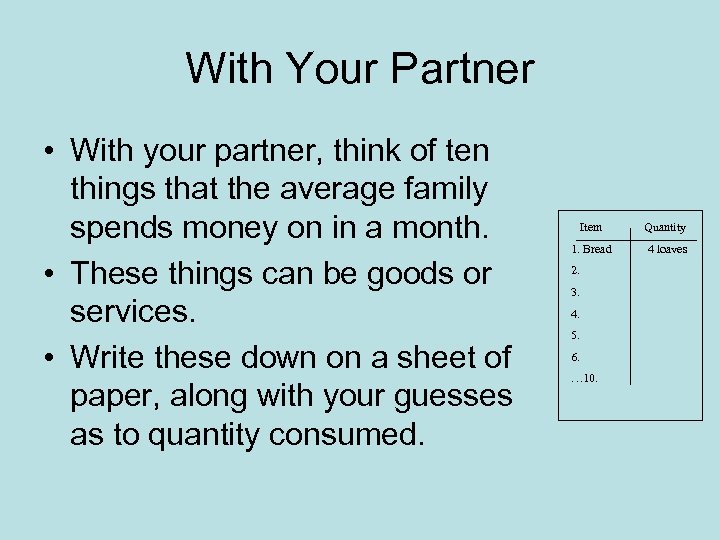 With Your Partner

• With your partner, think of ten things that the average family spends money on in a month.
• These things can be goods or services.
• Write these down on a sheet of paper, along with your guesses as to quantity consumed.

| Item | Quantity |
|---|---|
| 1. Bread | 4 loaves |
| 2. | |
| 3. | |
| 4. | |
| 5. | |
| 6. | |
| …10. | |